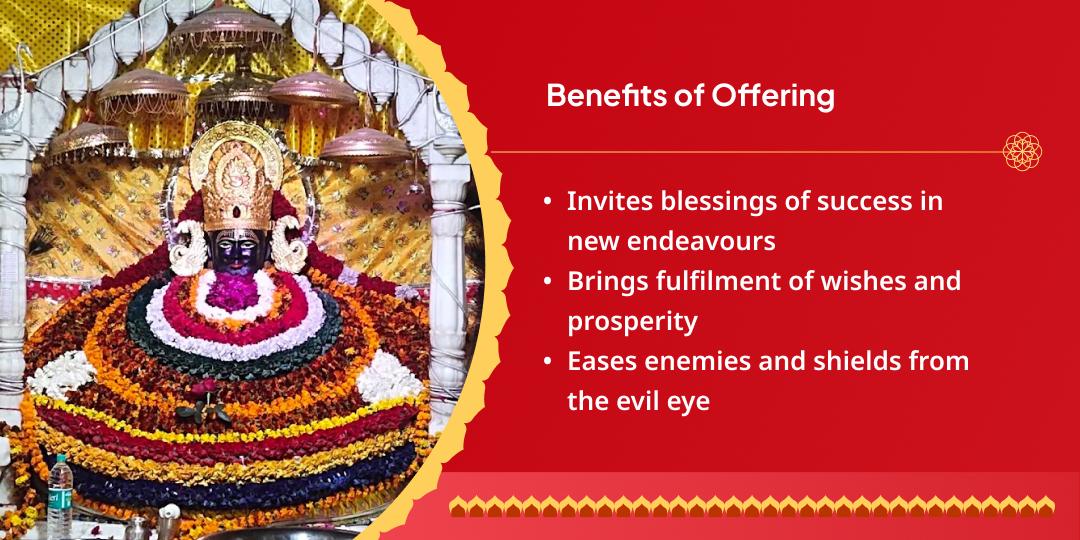 Benefits of Offering

• Invites blessings of success in new endeavours
• Brings fulfilment of wishes and prosperity
• Eases enemies and shields from the evil eye